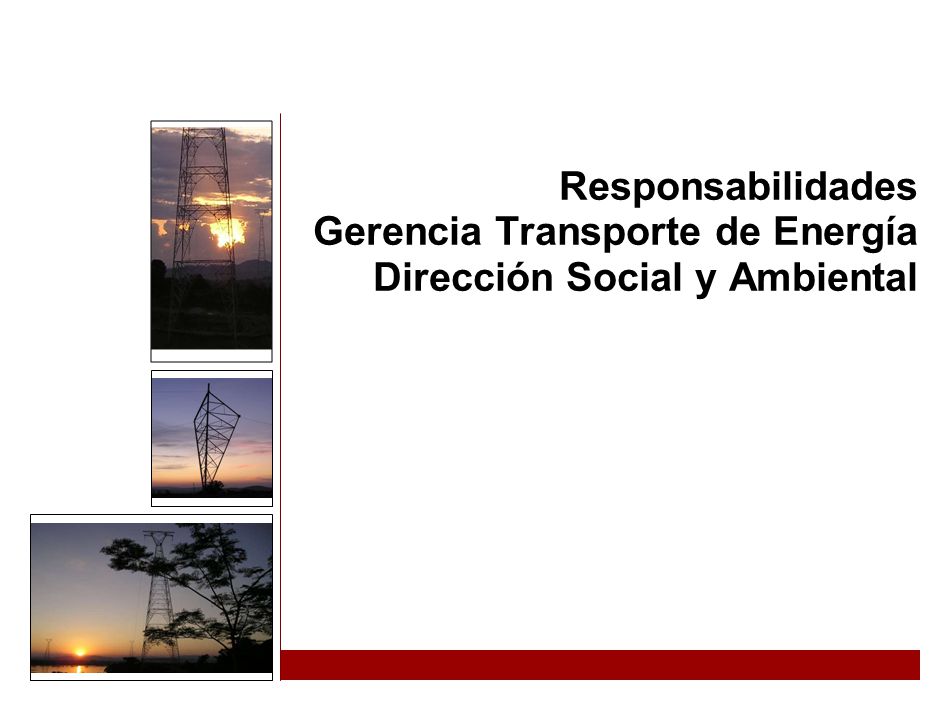 Responsabilidades
Gerencia Transporte de Energía
Dirección Social y Ambiental